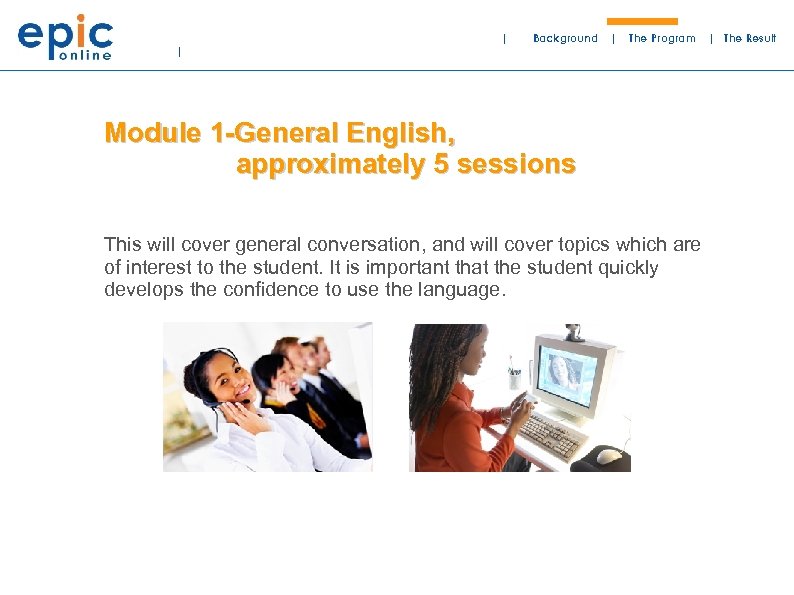 epic online

| Background | The Program | The Result

Module 1-General English, approximately 5 sessions

This will cover general conversation, and will cover topics which are of interest to the student. It is important that the student quickly develops the confidence to use the language.